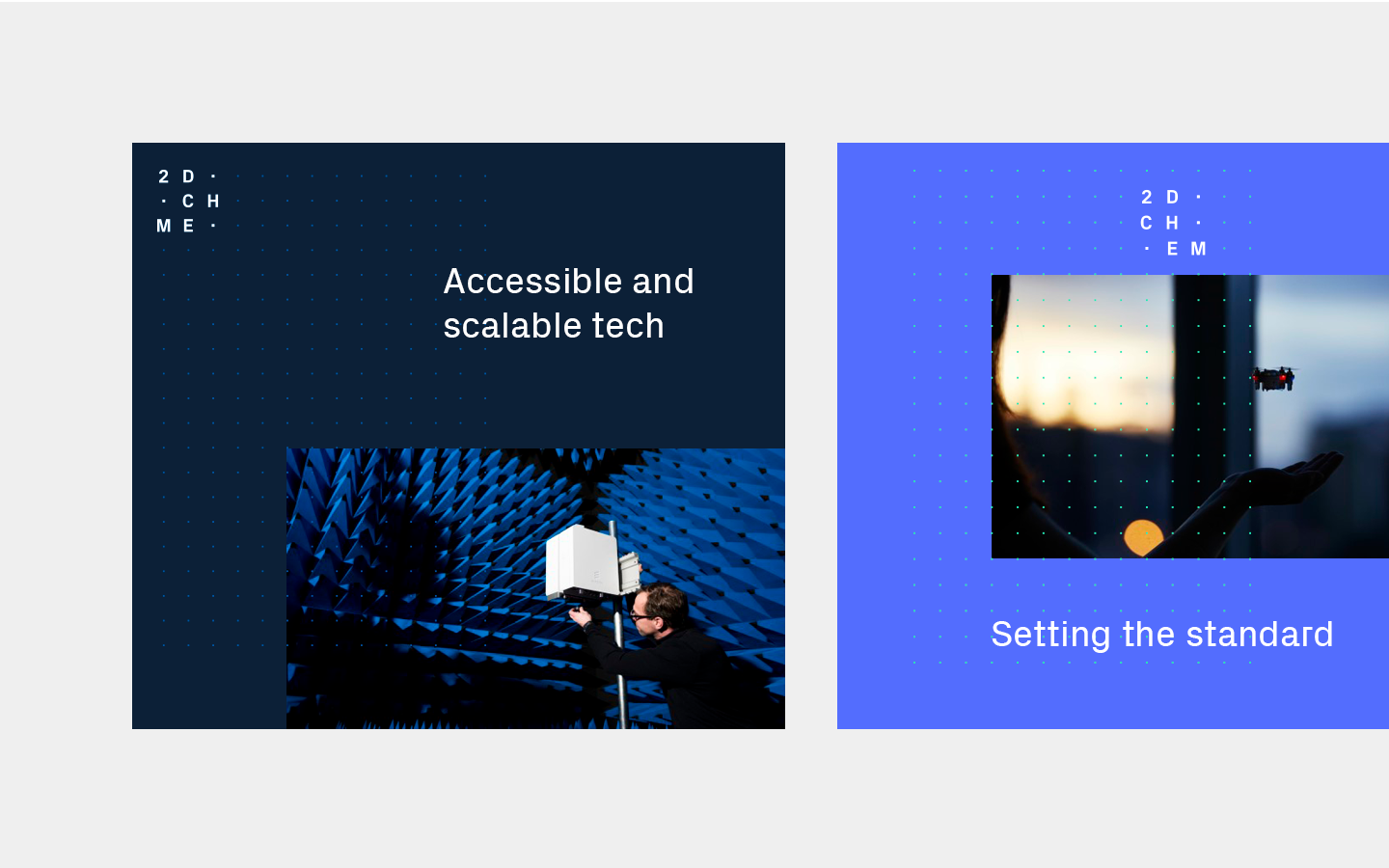 2 D ·
· C H
M E ·

Accessible and scalable tech

2 D ·
C H ·
· E M

Setting the standard